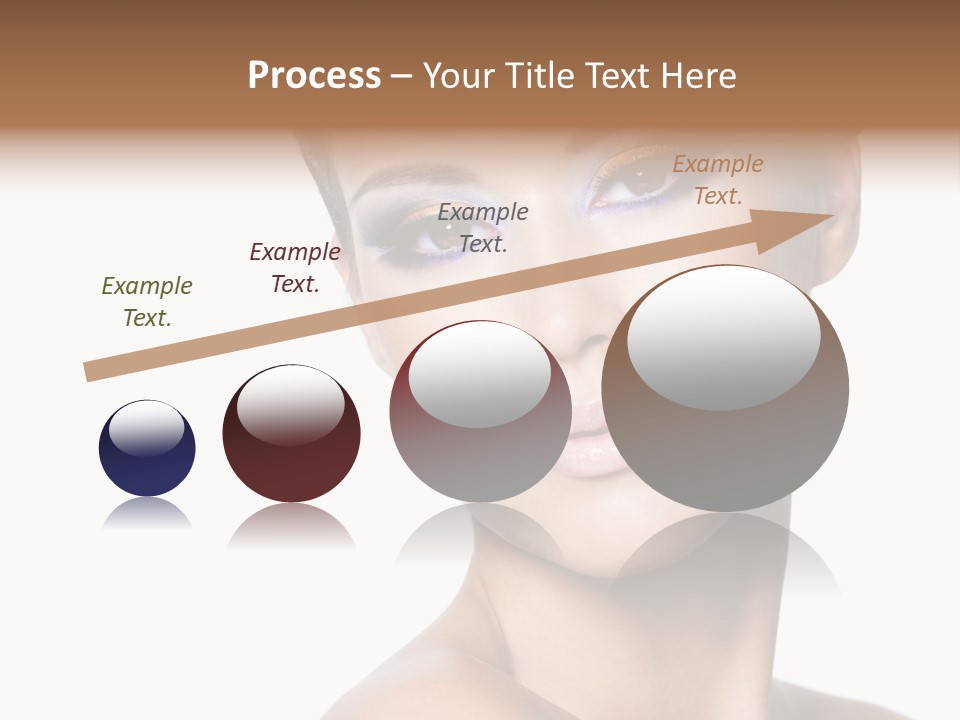 Process – Your Title Text Here

Example Text.

Example Text.

Example Text.

Example Text.